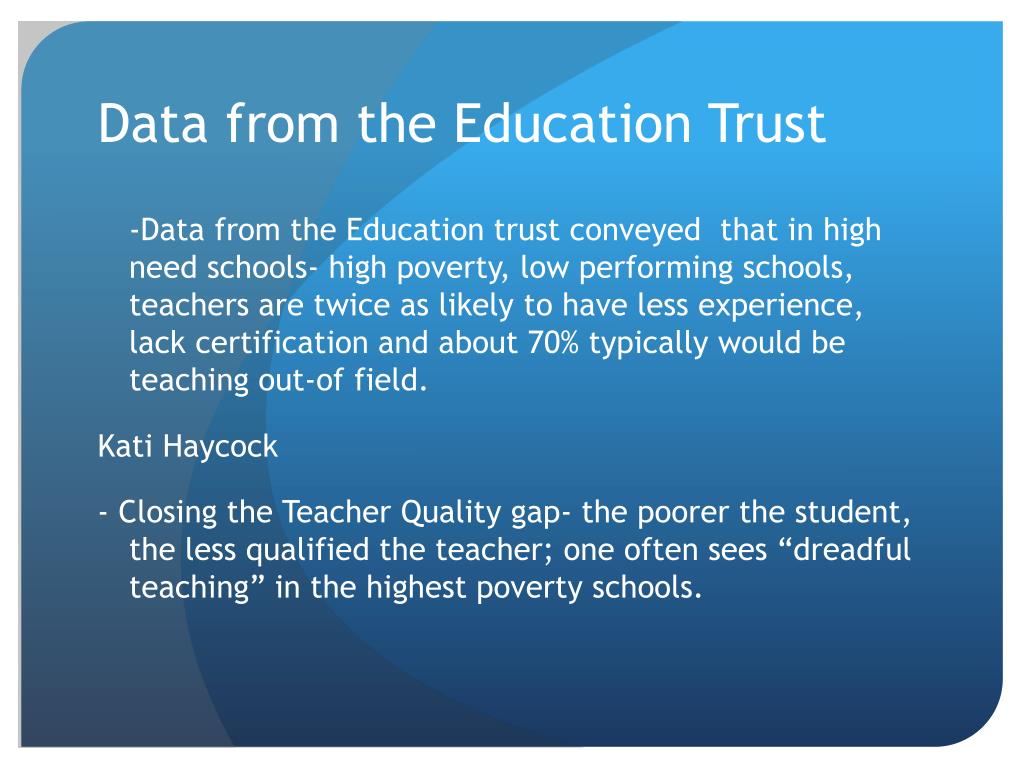 Data from the Education Trust

-Data from the Education trust conveyed that in high need schools- high poverty, low performing schools, teachers are twice as likely to have less experience, lack certification and about 70% typically would be teaching out-of field.

Kati Haycock

- Closing the Teacher Quality gap- the poorer the student, the less qualified the teacher; one often sees “dreadful teaching” in the highest poverty schools.